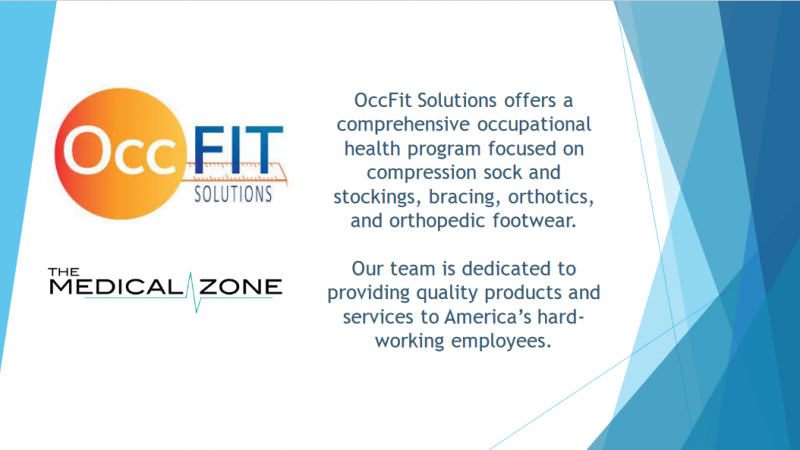 Occ FIT SOLUTIONS

THE MEDICAL ZONE

OccFit Solutions offers a comprehensive occupational health program focused on compression sock and stockings, bracing, orthotics, and orthopedic footwear.

Our team is dedicated to providing quality products and services to America's hard-working employees.